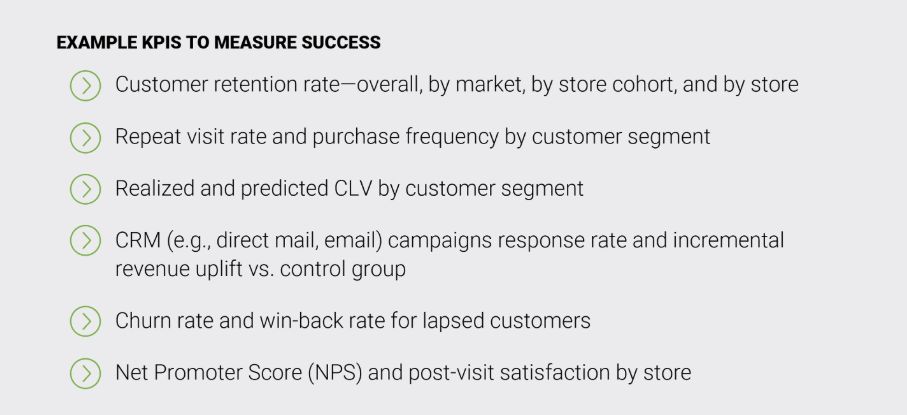 EXAMPLE KPIS TO MEASURE SUCCESS

Customer retention rate—overall, by market, by store cohort, and by store

Repeat visit rate and purchase frequency by customer segment

Realized and predicted CLV by customer segment

CRM (e.g., direct mail, email) campaigns response rate and incremental revenue uplift vs. control group

Churn rate and win-back rate for lapsed customers

Net Promoter Score (NPS) and post-visit satisfaction by store